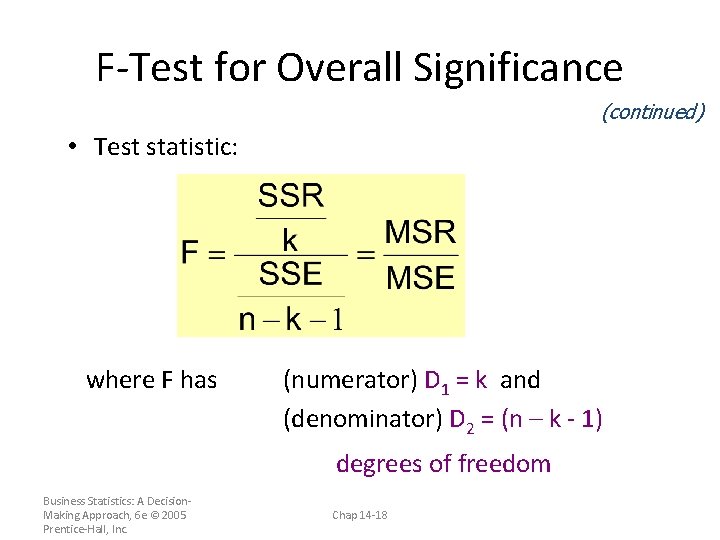 F-Test for Overall Significance

(continued)

• Test statistic:

$F = \frac{\frac{SSR}{k}}{\frac{SSE}{n-k-1}} = \frac{MSR}{MSE}$

where F has (numerator) $D_1 = k$ and (denominator) $D_2 = (n - k - 1)$ degrees of freedom

Business Statistics: A Decision-Making Approach, 6e © 2005 Prentice-Hall, Inc.

Chap 14-18